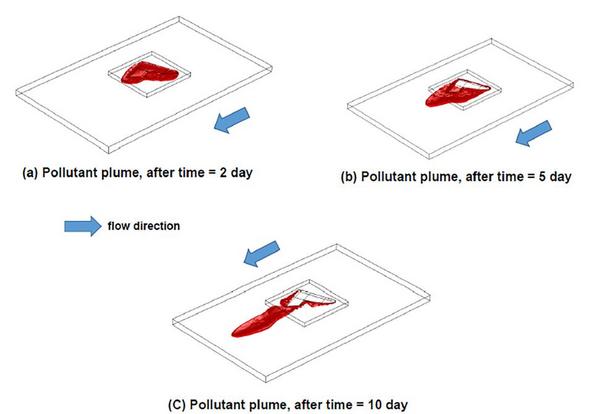 (a) Pollutant plume, after time = 2 day

(b) Pollutant plume, after time = 5 day

flow direction

(C) Pollutant plume, after time = 10 day